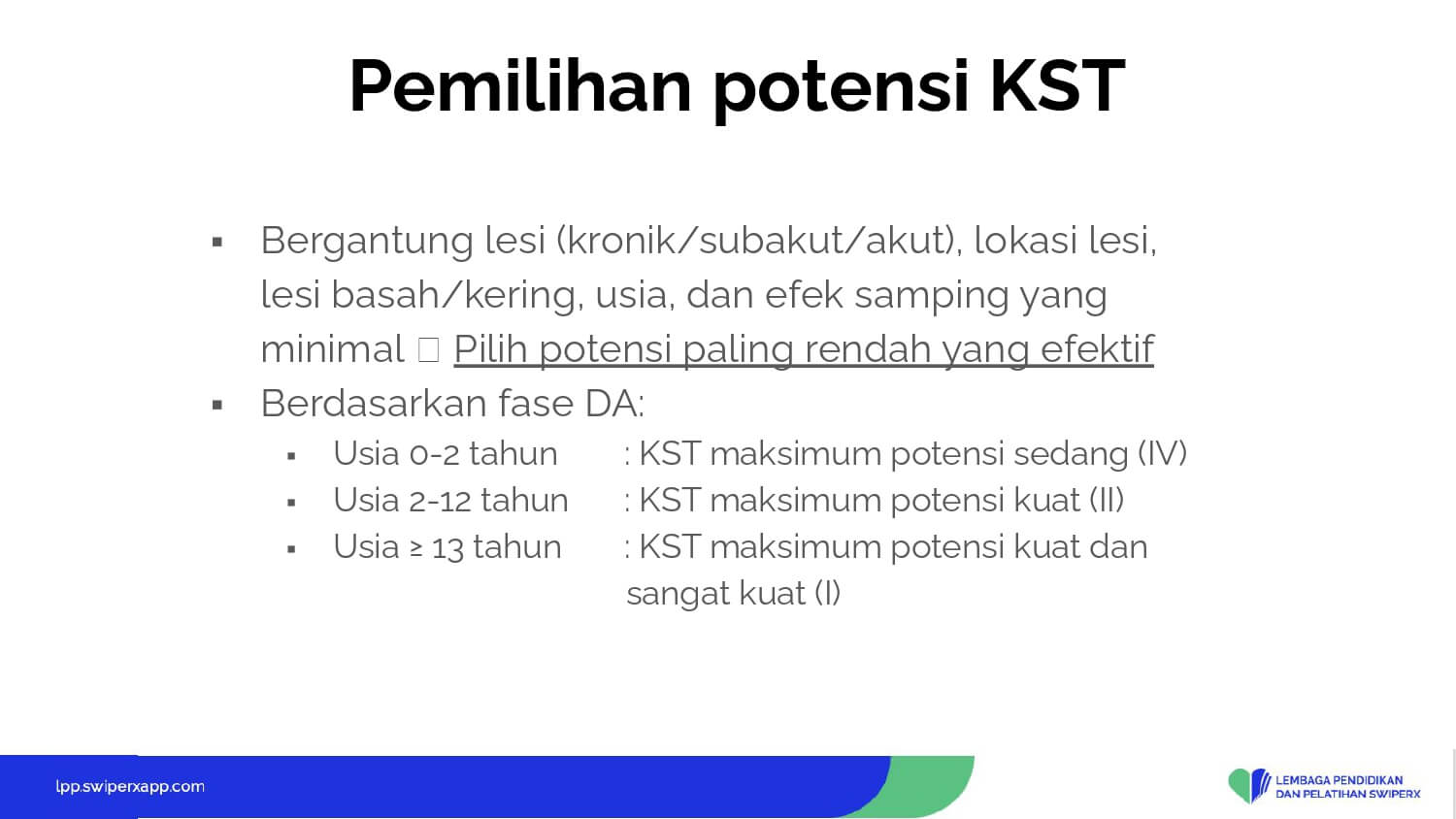 Pemilihan potensi KST

▪ Bergantung lesi (kronik/subakut/akut), lokasi lesi, lesi basah/kering, usia, dan efek samping yang minimal □ Pilih potensi paling rendah yang efektif

▪ Berdasarkan fase DA:

▪ Usia 0-2 tahun : KST maksimum potensi sedang (IV)

▪ Usia 2-12 tahun : KST maksimum potensi kuat (II)

▪ Usia ≥ 13 tahun : KST maksimum potensi kuat dan sangat kuat (I)

lpp.swiperxapp.com

LEMBAGA PENDIDIKAN DAN PELATIHAN SWIPERX